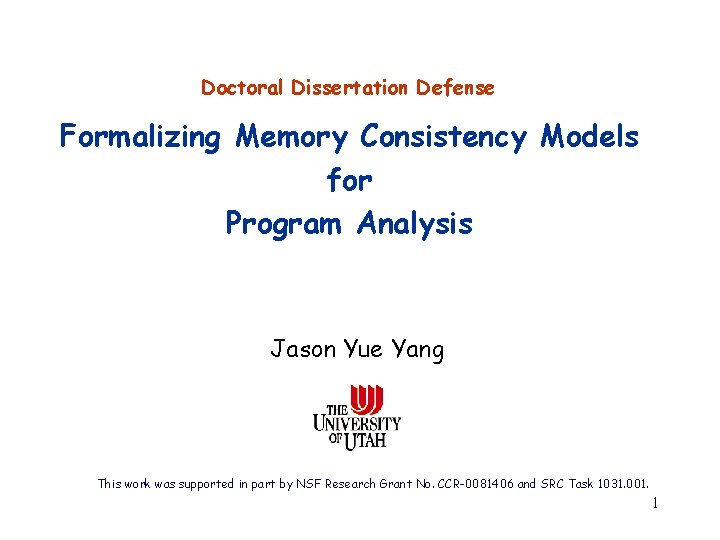 Doctoral Dissertation Defense

Formalizing Memory Consistency Models for Program Analysis

Jason Yue Yang

THE UNIVERSITY OF UTAH

This work was supported in part by NSF Research Grant No. CCR-0081406 and SRC Task 1031.001.

1